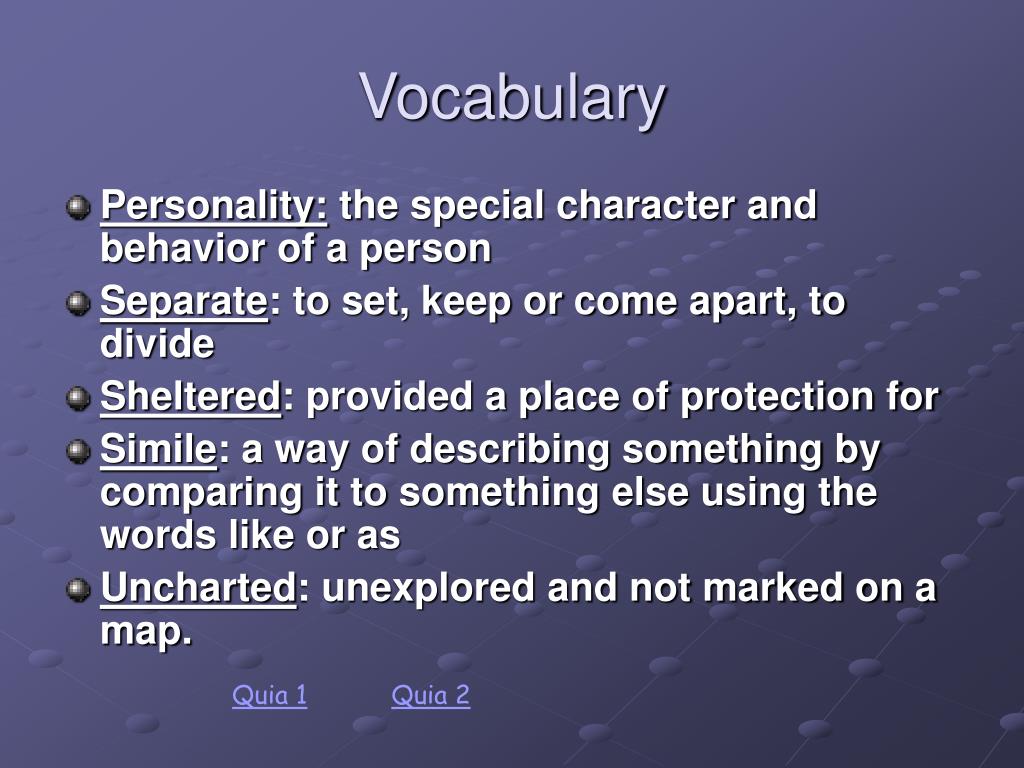 Vocabulary

Personality: the special character and behavior of a person

Separate: to set, keep or come apart, to divide

Sheltered: provided a place of protection for

Simile: a way of describing something by comparing it to something else using the words like or as

Uncharted: unexplored and not marked on a map.

Quia 1 Quia 2